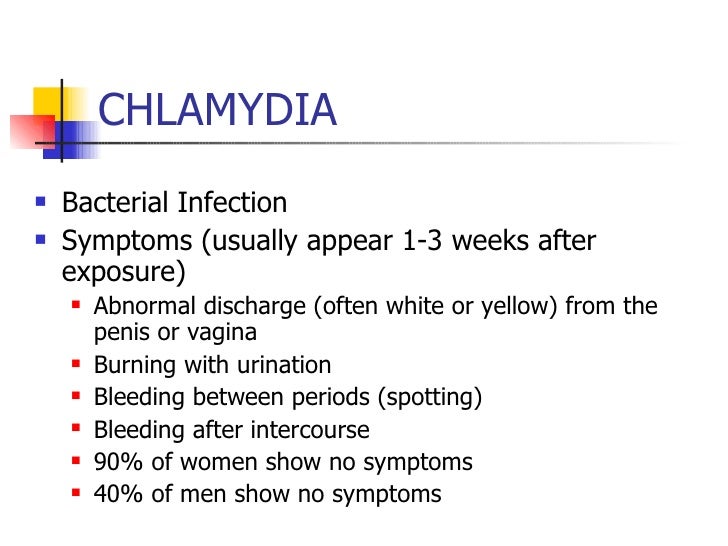 CHLAMYDIA

- Bacterial Infection
- Symptoms (usually appear 1-3 weeks after exposure)
  - Abnormal discharge (often white or yellow) from the penis or vagina
  - Burning with urination
  - Bleeding between periods (spotting)
  - Bleeding after intercourse
  - 90% of women show no symptoms
  - 40% of men show no symptoms